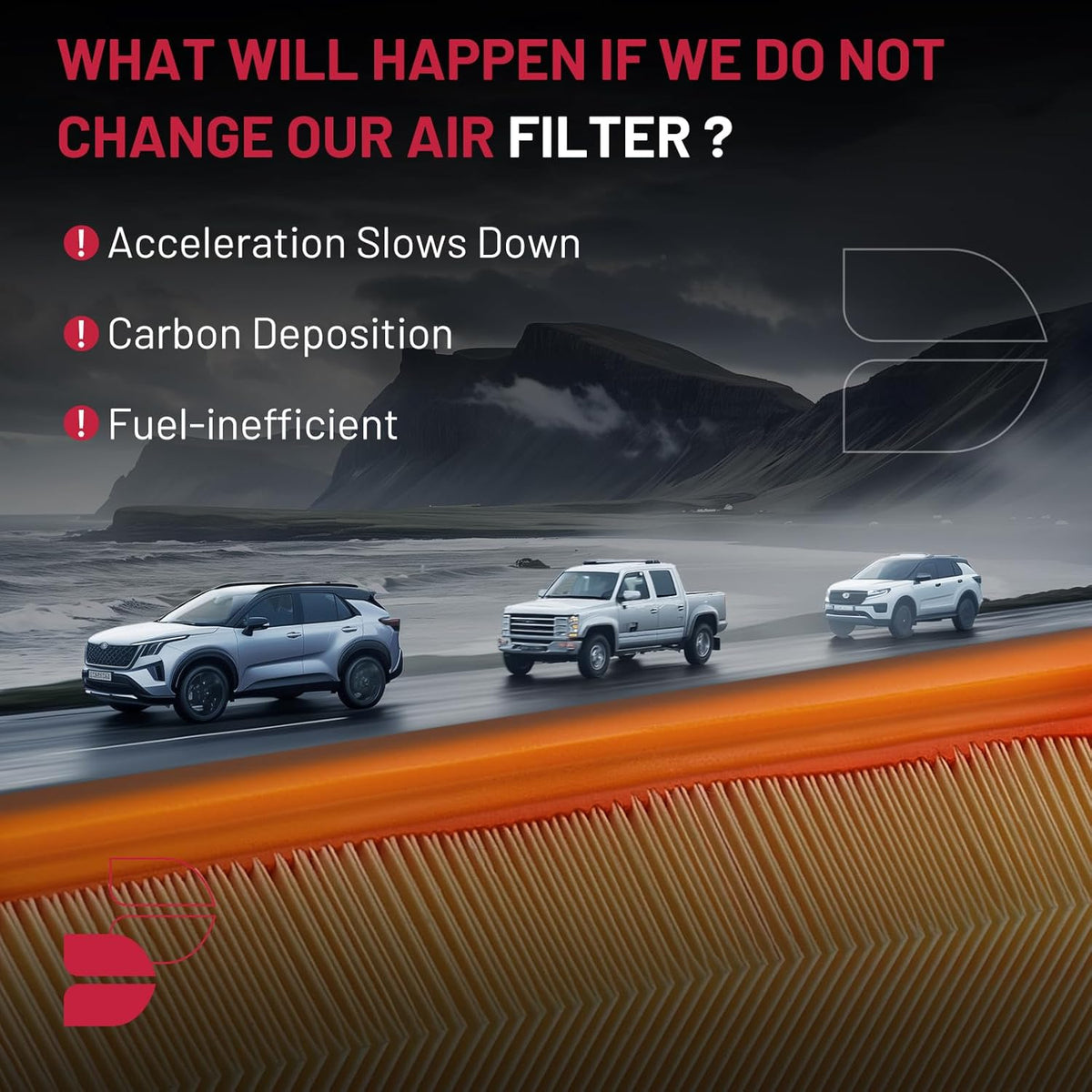 WHAT WILL HAPPEN IF WE DO NOT CHANGE OUR AIR FILTER ?

! Acceleration Slows Down

! Carbon Deposition

! Fuel-inefficient